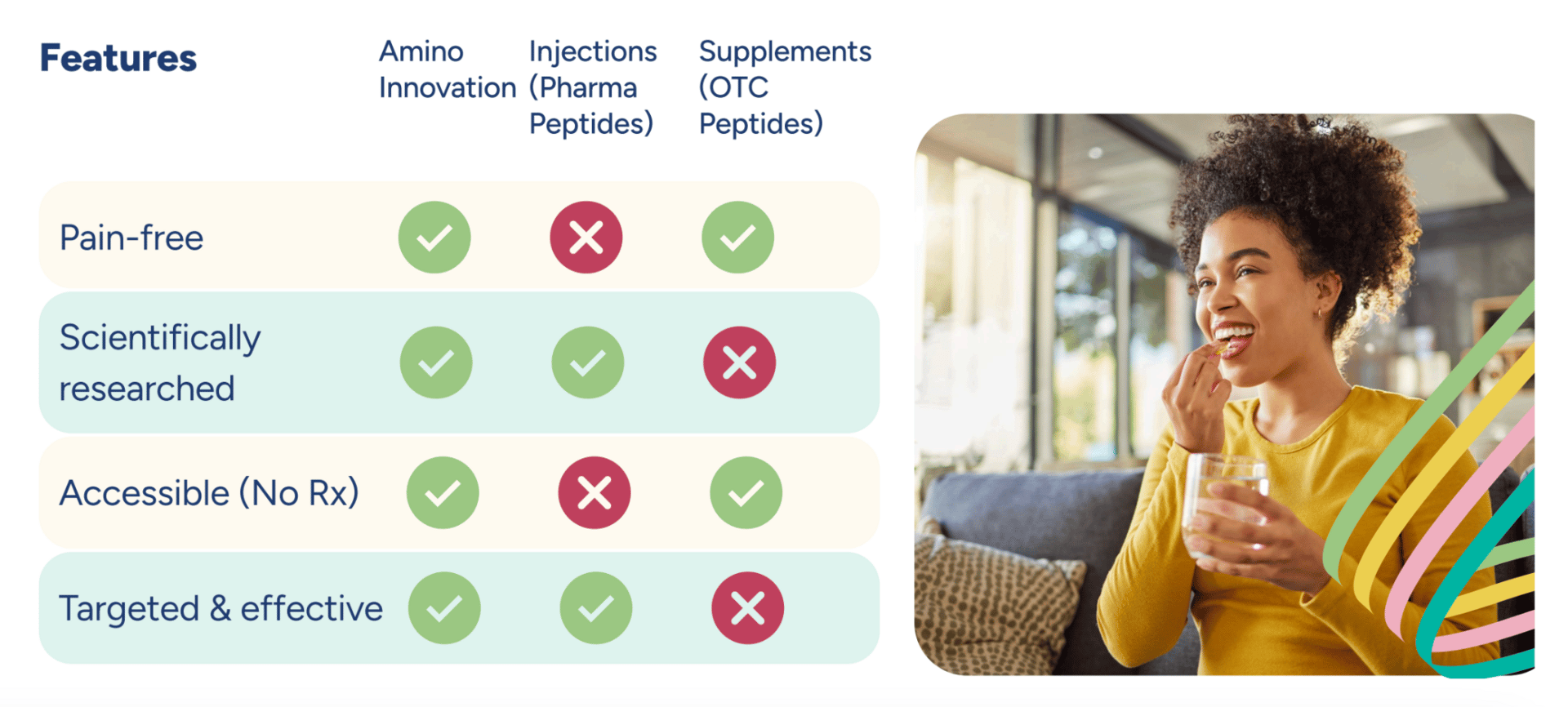 | Features | Amino Innovation | Injections (Pharma Peptides) | Supplements (OTC Peptides) |
|---|---|---|---|
| Pain-free | ✓ | ✗ | ✓ |
| Scientifically researched | ✓ | ✓ | ✗ |
| Accessible (No Rx) | ✓ | ✗ | ✓ |
| Targeted & effective | ✓ | ✓ | ✗ |